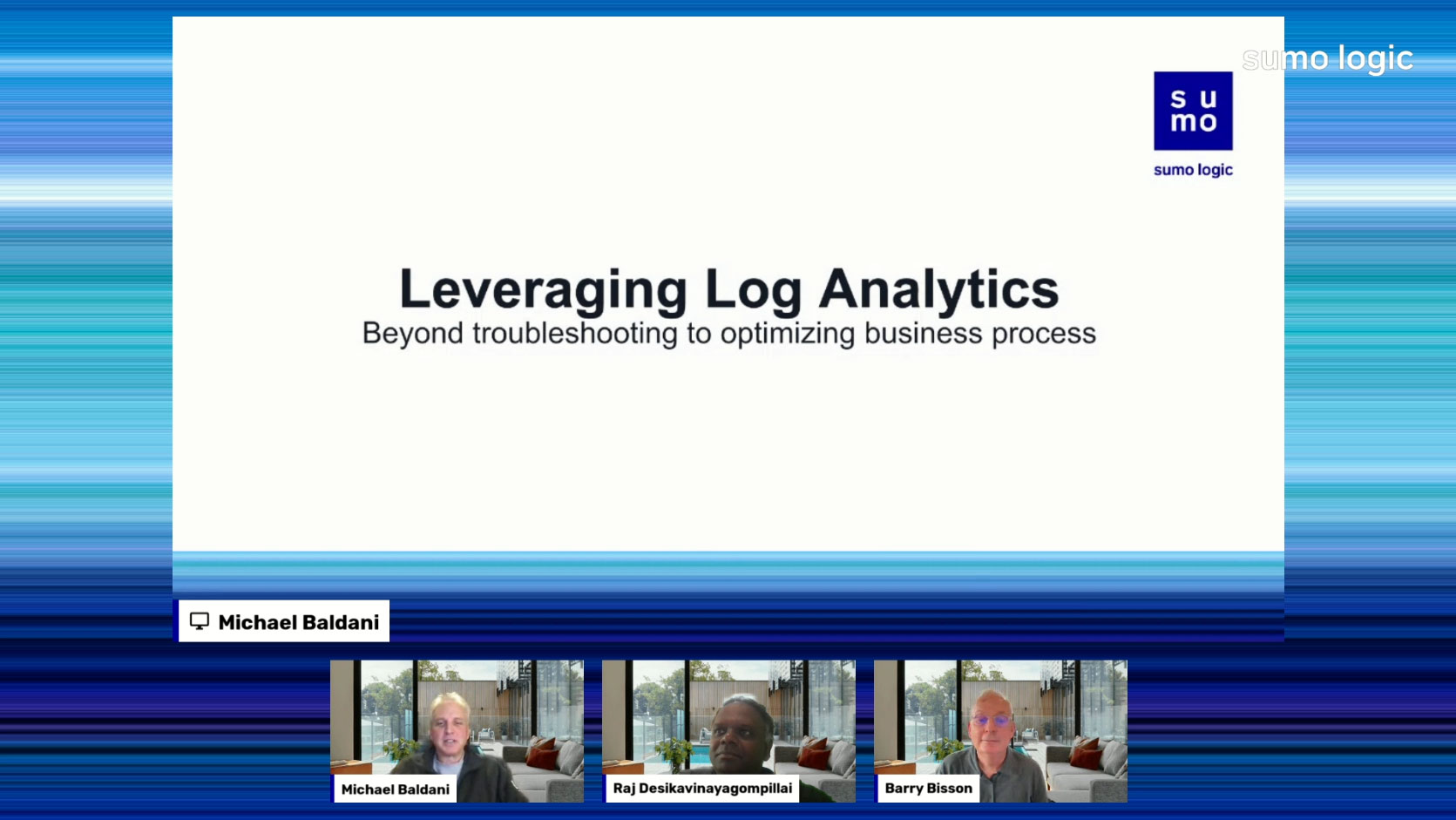 sumo logic

su
mo

sumo logic

Leveraging Log Analytics

Beyond troubleshooting to optimizing business process

Michael Baldani

Michael Baldani

Raj Desikavinayagompillai

Barry Bisson